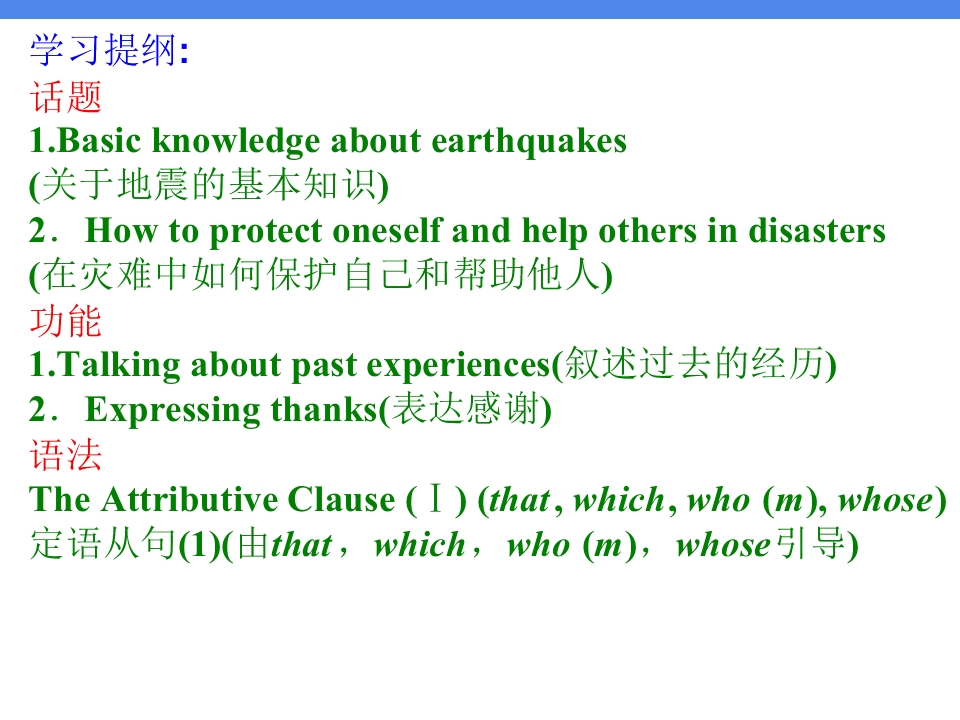 学习提纲:
话题
1.Basic knowledge about earthquakes
(关于地震的基本知识)
2．How to protect oneself and help others in disasters
(在灾难中如何保护自己和帮助他人)
功能
1.Talking about past experiences(叙述过去的经历)
2．Expressing thanks(表达感谢)
语法
The Attributive Clause (Ⅰ) (that, which, who (m), whose)
定语从句(1)(由that，which，who (m)，whose引导)